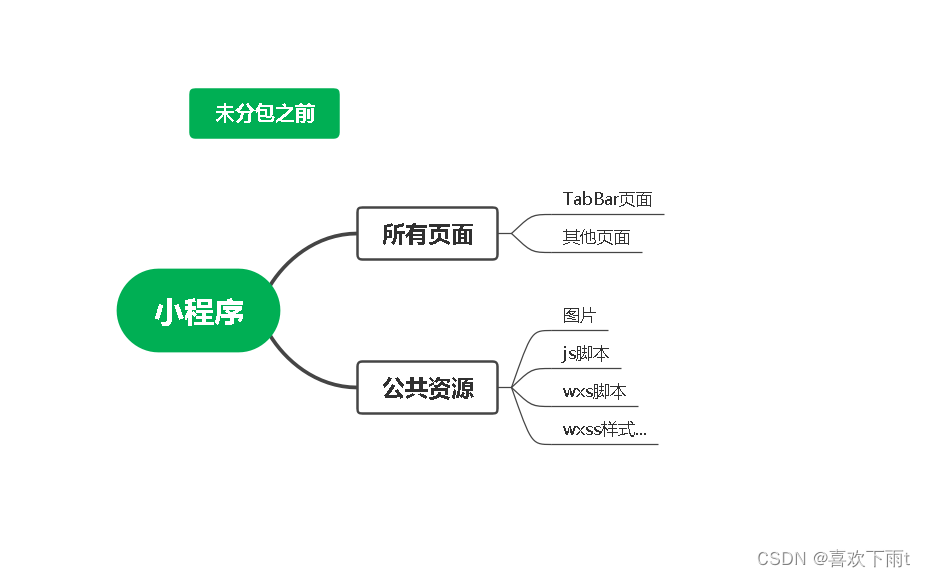 未分包之前

小程序

所有页面

TabBar页面

其他页面

公共资源

图片

js脚本

wxs脚本

wxss样式...

CSDN @喜欢下雨t